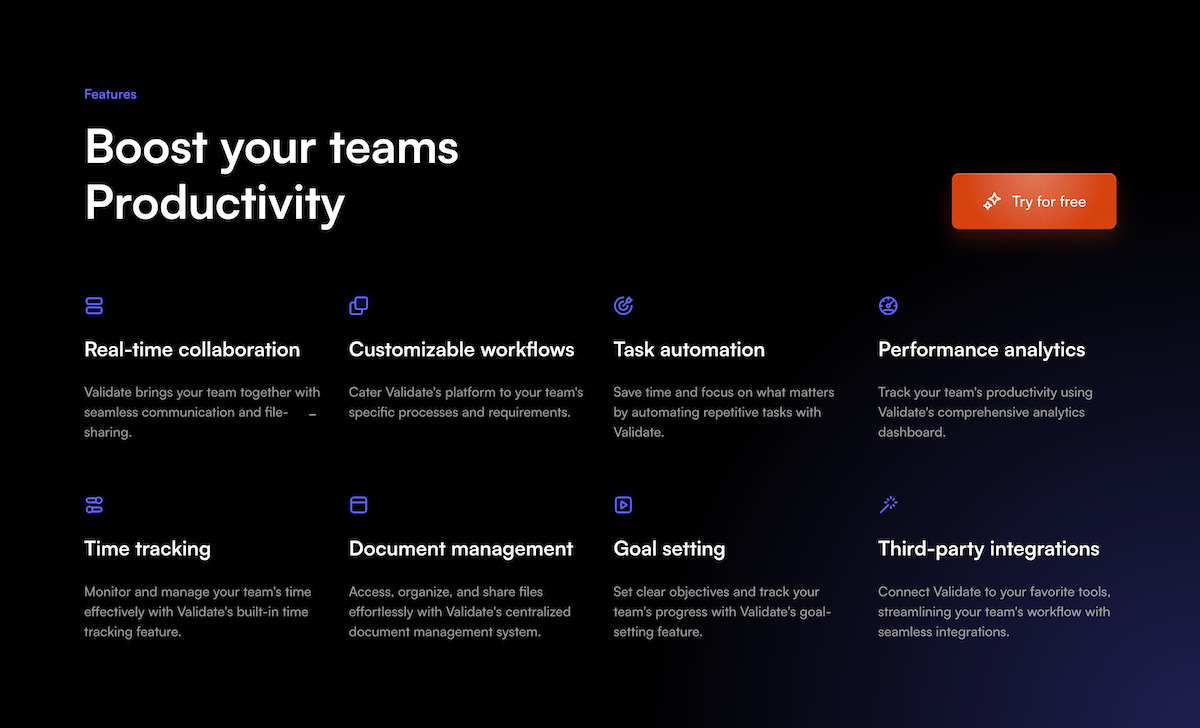 Features

Boost your teams Productivity

Try for free

Real-time collaboration

Validate brings your team together with seamless communication and file-sharing.

Customizable workflows

Cater Validate's platform to your team's specific processes and requirements.

Task automation

Save time and focus on what matters by automating repetitive tasks with Validate.

Performance analytics

Track your team's productivity using Validate's comprehensive analytics dashboard.

Time tracking

Monitor and manage your team's time effectively with Validate's built-in time tracking feature.

Document management

Access, organize, and share files effortlessly with Validate's centralized document management system.

Goal setting

Set clear objectives and track your team's progress with Validate's goal-setting feature.

Third-party integrations

Connect Validate to your favorite tools, streamlining your team's workflow with seamless integrations.